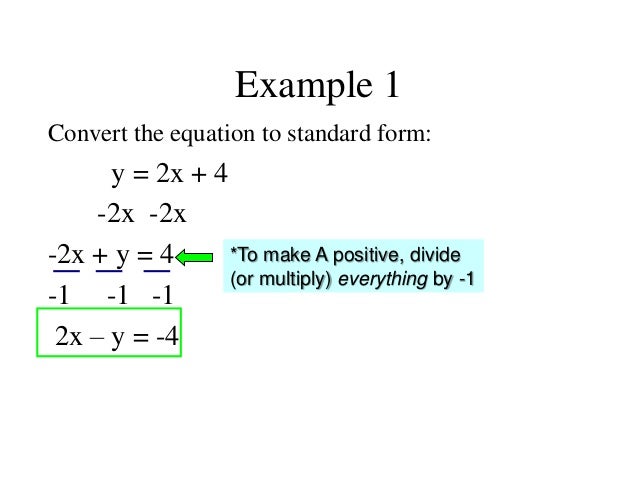 Example 1

Convert the equation to standard form:

$y = 2x + 4$

$-2x \quad -2x$

$-2x + y = 4$

*To make A positive, divide (or multiply) everything by -1

$-1 \quad -1 \quad -1$

$2x - y = -4$